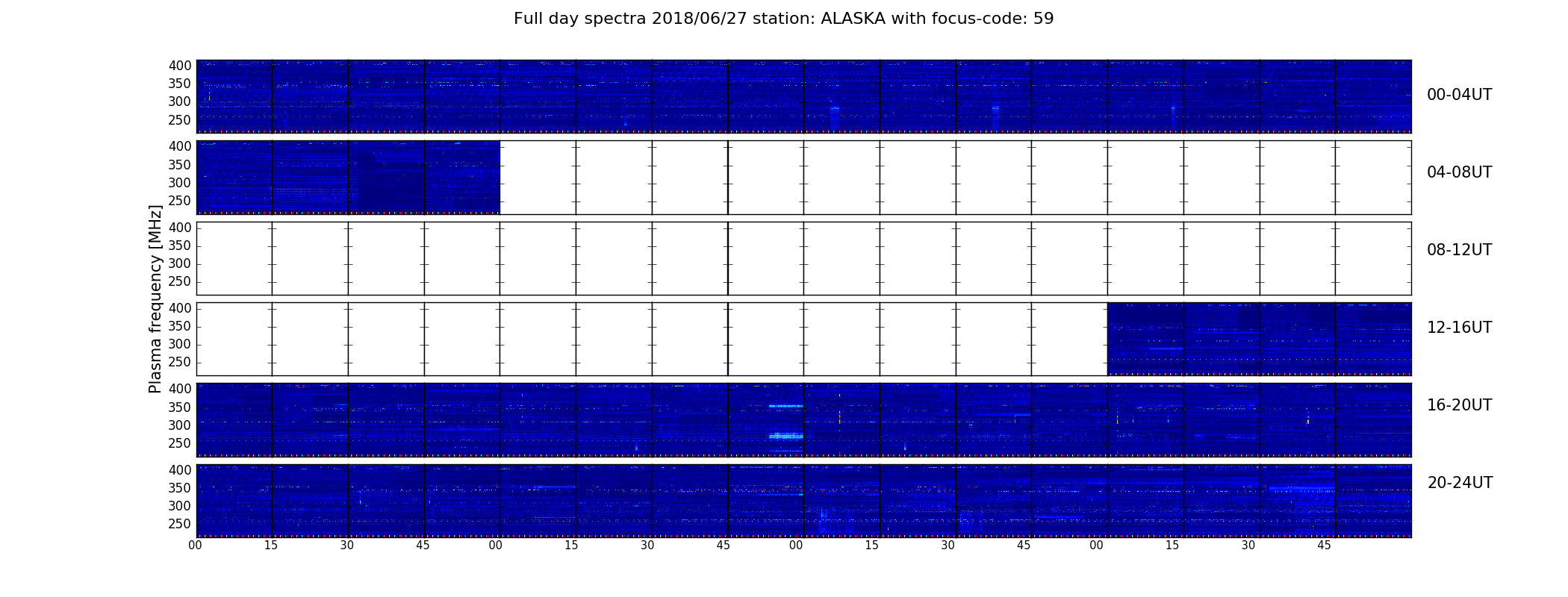 Full day spectra 2018/06/27 station: ALASKA with focus-code: 59

Plasma frequency [MHz]

400
350
300
250
00-04UT

400
350
300
250
04-08UT

400
350
300
250
08-12UT

400
350
300
250
12-16UT

400
350
300
250
16-20UT

400
350
300
250
20-24UT

00 15 30 45 00 15 30 45 00 15 30 45 00 15 30 45